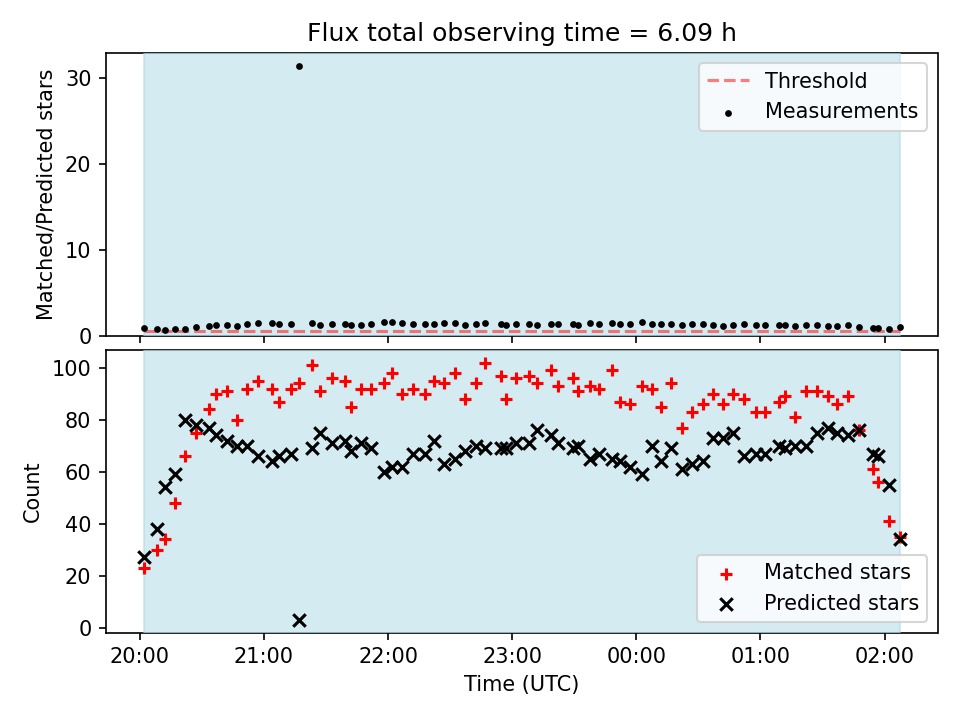 Flux total observing time = 6.09 h

Matched/Predicted stars

30
20
10
0

Threshold
Measurements

Count

100
80
60
40
20
0

Matched stars
Predicted stars

20:00 21:00 22:00 23:00 00:00 01:00 02:00

Time (UTC)